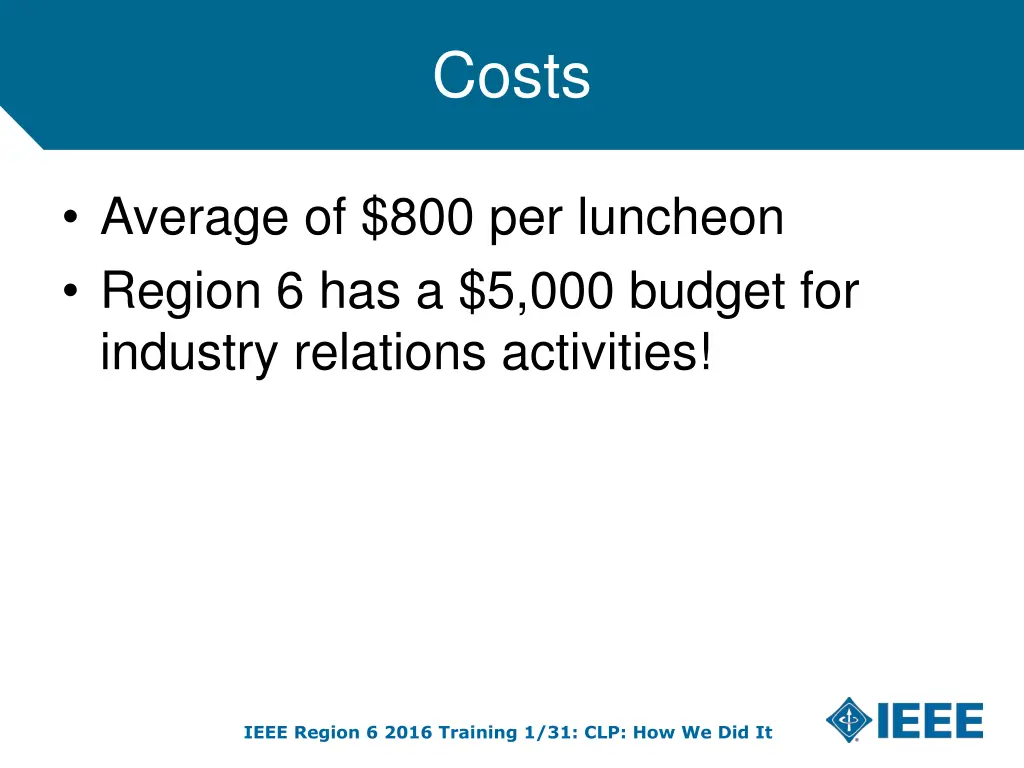 Costs

• Average of \$800 per luncheon
• Region 6 has a \$5,000 budget for industry relations activities!

IEEE Region 6 2016 Training 1/31: CLP: How We Did It

IEEE